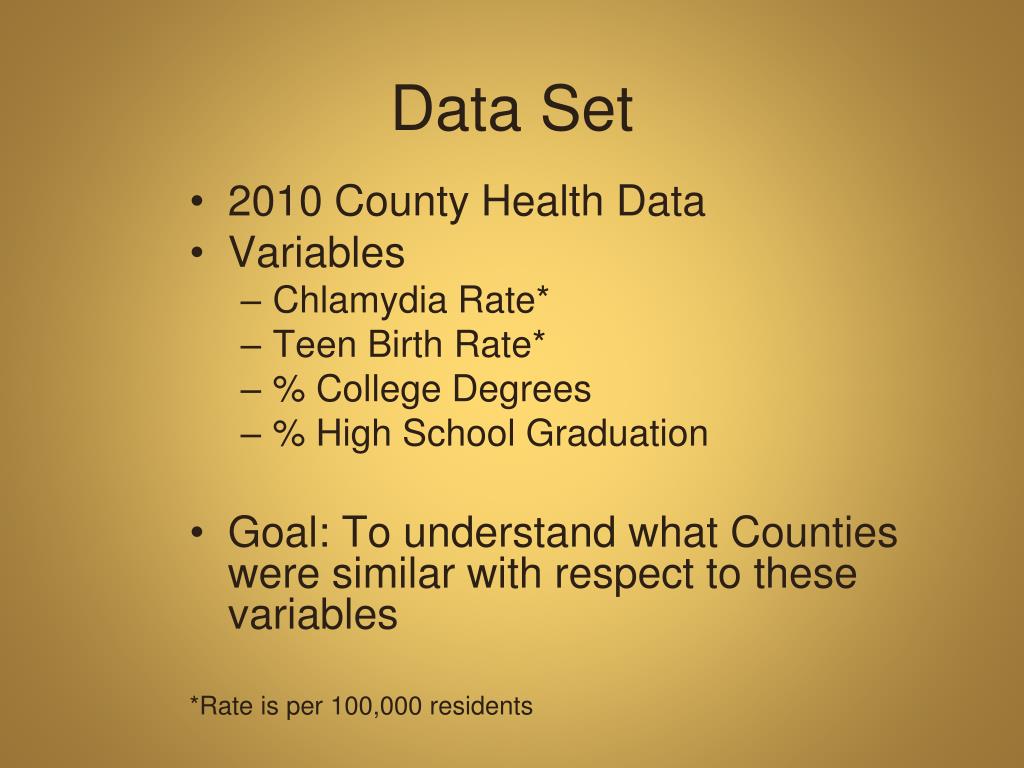 Data Set

• 2010 County Health Data
• Variables
– Chlamydia Rate*
– Teen Birth Rate*
– % College Degrees
– % High School Graduation

• Goal: To understand what Counties were similar with respect to these variables

*Rate is per 100,000 residents